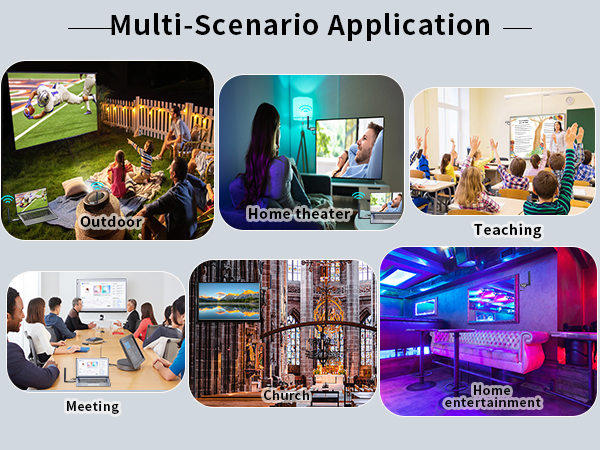 Multi-Scenario Application

Outdoor

Home theater

Teaching

Meeting

Church

Home entertainment